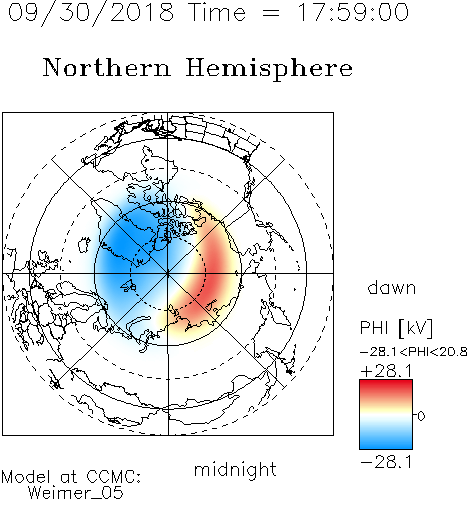 09/30/2018 Time = 17:59:00

Northern Hemisphere

dawn

PHI [kV]
-28.1<PHI<20.8
+28.1
0
-28.1

midnight

Model at CCMC:
Weimer_05